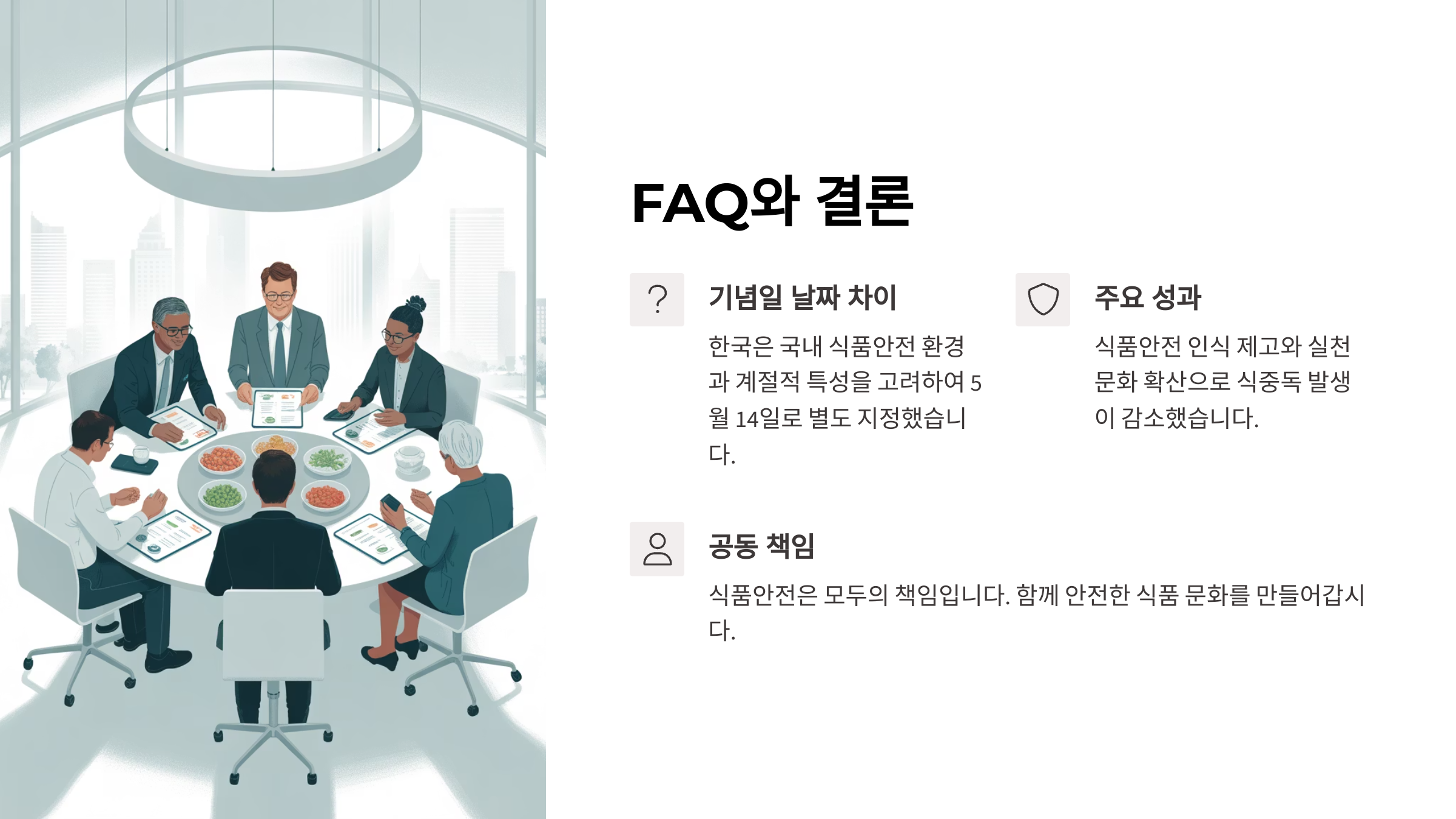 FAQ와 결론

기념일 날짜 차이

한국은 국내 식품안전 환경과 계절적 특성을 고려하여 5월 14일로 별도 지정했습니다.

주요 성과

식품안전 인식 제고와 실천 문화 확산으로 식중독 발생이 감소했습니다.

공동 책임

식품안전은 모두의 책임입니다. 함께 안전한 식품 문화를 만들어갑시다.